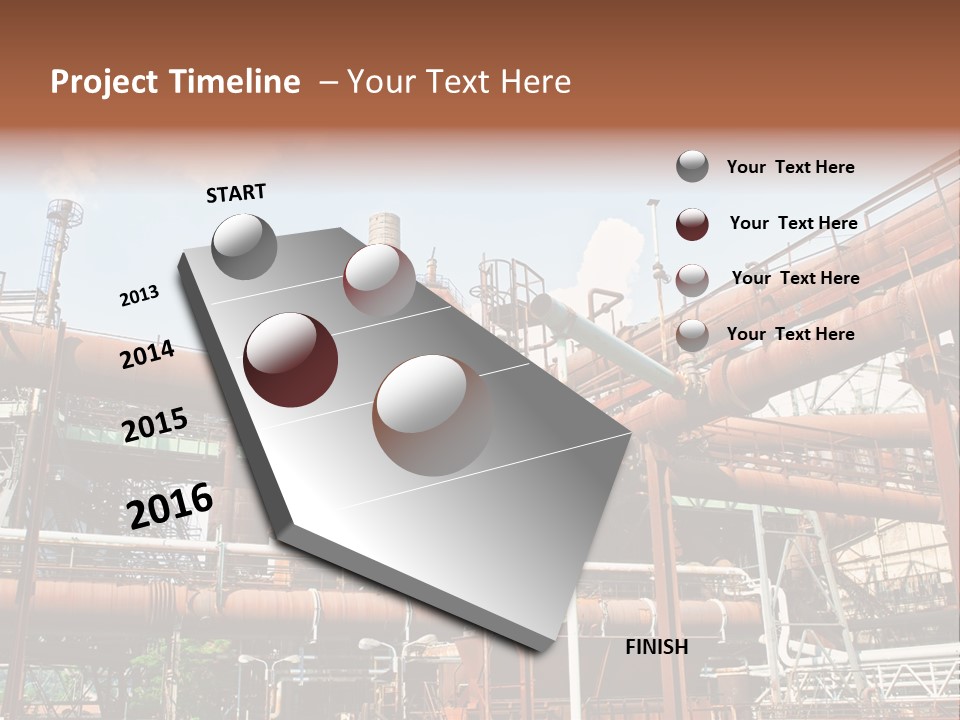 Project Timeline – Your Text Here

START

2013

2014

2015

2016

FINISH

Your Text Here

Your Text Here

Your Text Here

Your Text Here